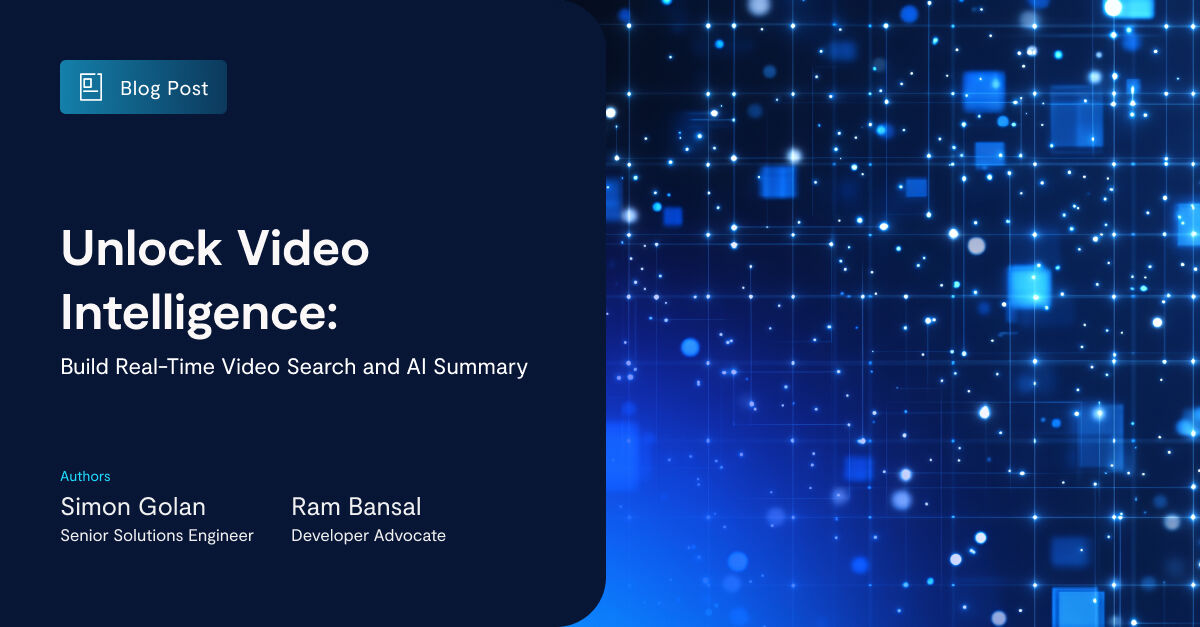 Blog Post

Unlock Video Intelligence:

Build Real-Time Video Search and AI Summary

Authors

Simon Golan
Senior Solutions Engineer

Ram Bansal
Developer Advocate